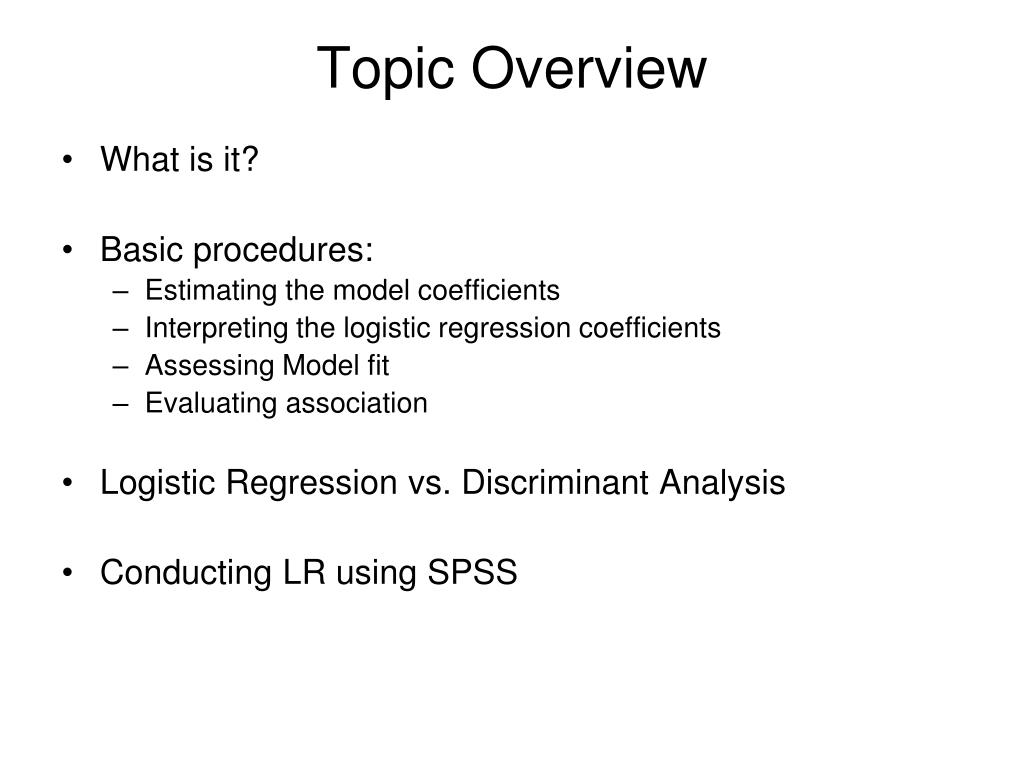 Topic Overview

• What is it?

• Basic procedures:
– Estimating the model coefficients
– Interpreting the logistic regression coefficients
– Assessing Model fit
– Evaluating association

• Logistic Regression vs. Discriminant Analysis

• Conducting LR using SPSS